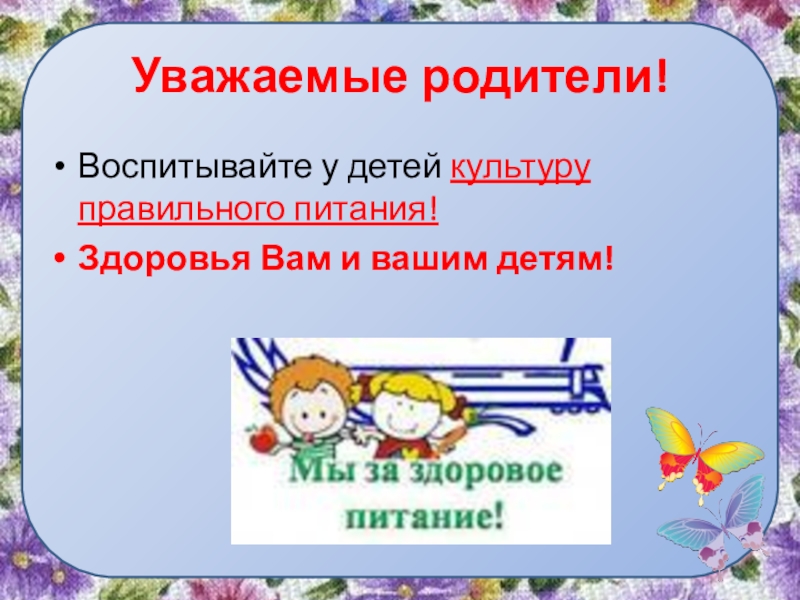 Уважаемые родители!

• Воспитывайте у детей культуру правильного питания!
• Здоровья Вам и вашим детям!

Мы за здоровое питание!